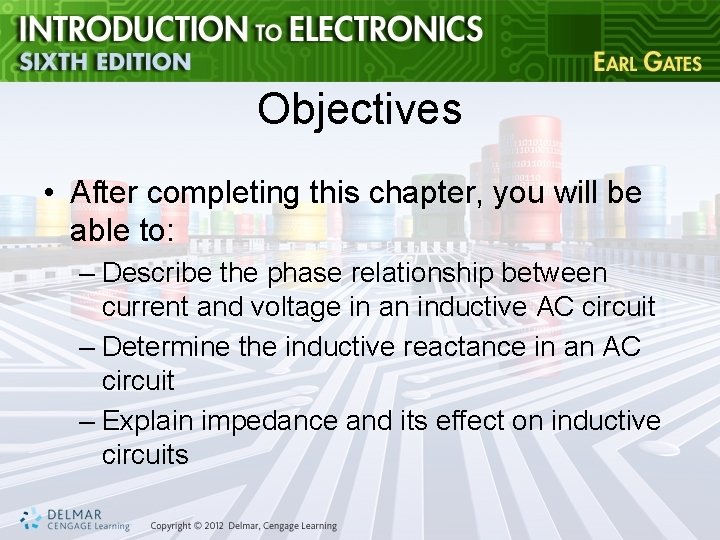 INTRODUCTION TO ELECTRONICS
SIXTH EDITION
EARL GATES

Objectives

• After completing this chapter, you will be able to:
– Describe the phase relationship between current and voltage in an inductive AC circuit
– Determine the inductive reactance in an AC circuit
– Explain impedance and its effect on inductive circuits

DELMAR CENGAGE Learning
Copyright © 2012 Delmar, Cengage Learning